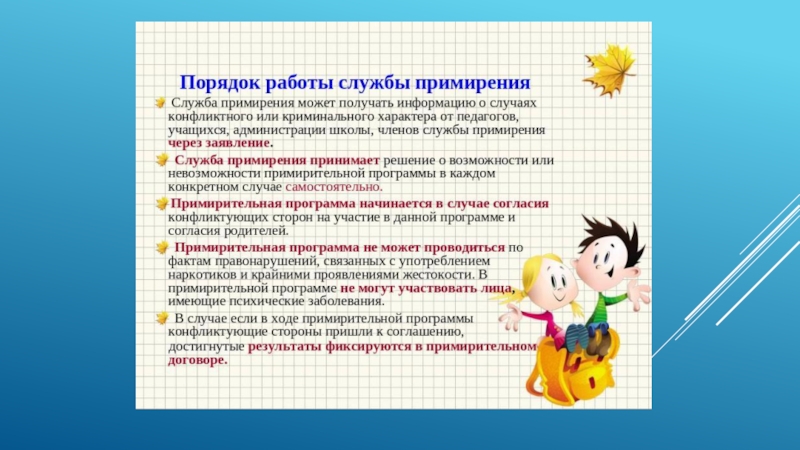 Порядок работы службы примирения

Служба примирения может получать информацию о случаях конфликтного или криминального характера от педагогов, учащихся, администрации школы, членов службы примирения через заявление.

Служба примирения принимает решение о возможности или невозможности примирительной программы в каждом конкретном случае самостоятельно.

Примирительная программа начинается в случае согласия конфликтующих сторон на участие в данной программе и согласия родителей.

Примирительная программа не может проводиться по фактам правонарушений, связанных с употреблением наркотиков и крайними проявлениями жестокости. В примирительной программе не могут участвовать лица, имеющие психические заболевания.

В случае если в ходе примирительной программы конфликтующие стороны пришли к соглашению, достигнутые результаты фиксируются в примирительном договоре.